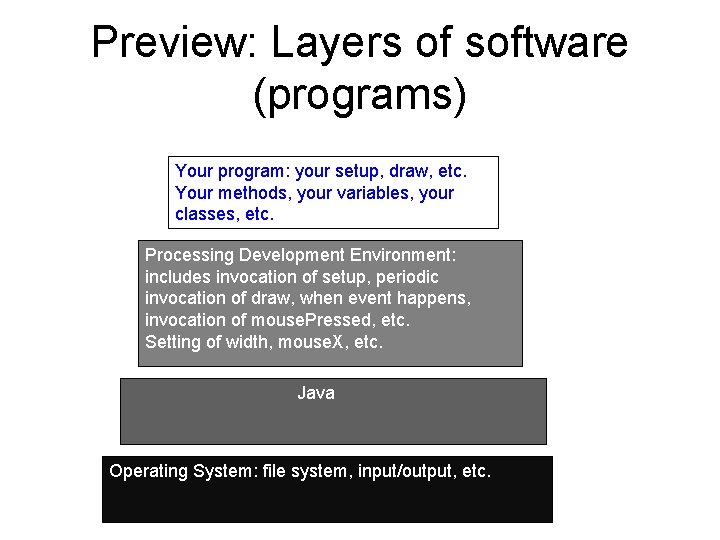 Preview: Layers of software (programs)

Your program: your setup, draw, etc. Your methods, your variables, your classes, etc.

Processing Development Environment: includes invocation of setup, periodic invocation of draw, when event happens, invocation of mousePressed, etc. Setting of width, mouseX, etc.

Java

Operating System: file system, input/output, etc.